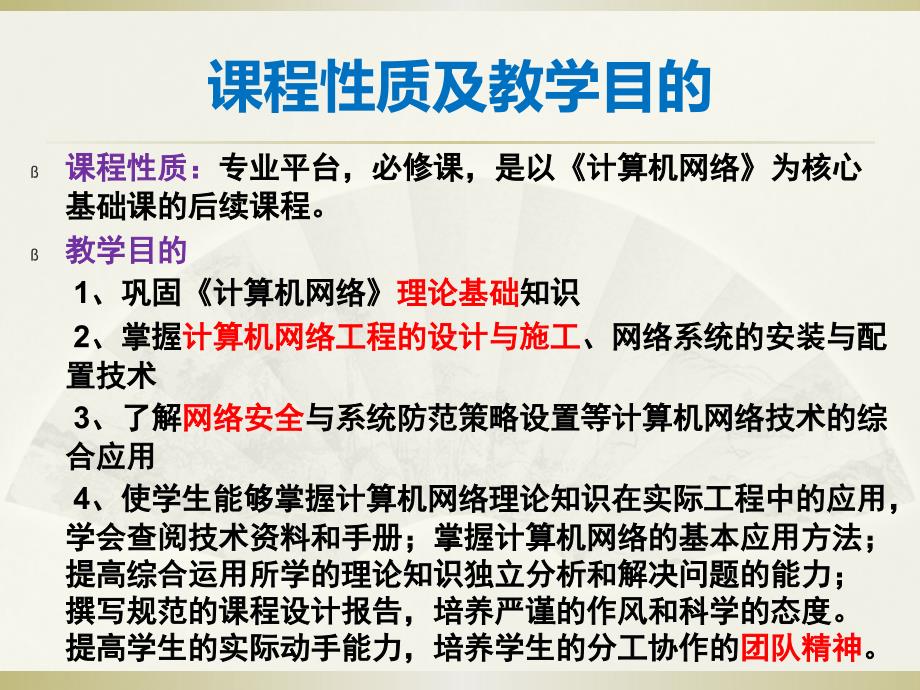 课程性质及教学目的

ß 课程性质：专业平台，必修课，是以《计算机网络》为核心基础课的后续课程。

ß 教学目的

1、巩固《计算机网络》理论基础知识

2、掌握计算机网络工程的设计与施工、网络系统的安装与配置技术

3、了解网络安全与系统防范策略设置等计算机网络技术的综合应用

4、使学生能够掌握计算机网络理论知识在实际工程中的应用，学会查阅技术资料和手册；掌握计算机网络的基本应用方法；提高综合运用所学的理论知识独立分析和解决问题的能力；撰写规范的课程设计报告，培养严谨的作风和科学的态度。提高学生的实际动手能力，培养学生的分工协作的团队精神。